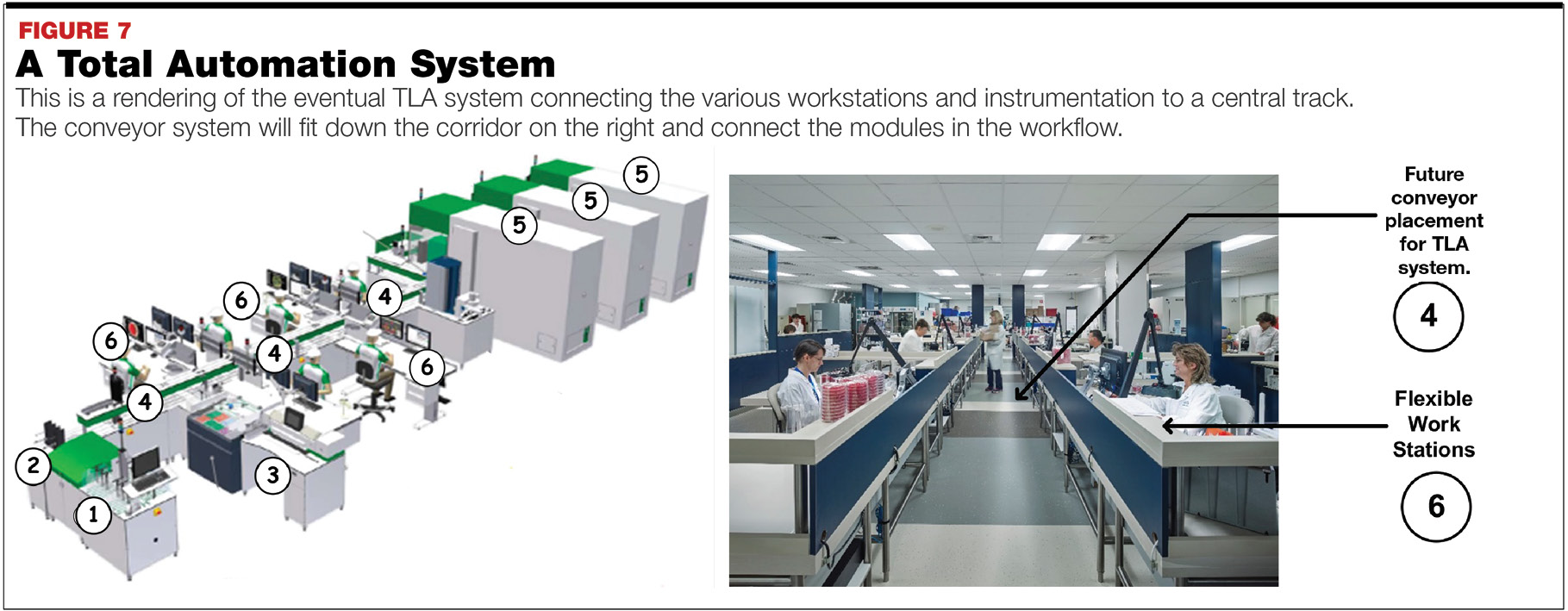 FIGURE 7
A Total Automation System
This is a rendering of the eventual TLA system connecting the various workstations and instrumentation to a central track. The conveyor system will fit down the corridor on the right and connect the modules in the workflow.

5
5
5
6
4
6
4
6
4
2
3
1

Future conveyor placement for TLA system.
4

Flexible Work Stations
6